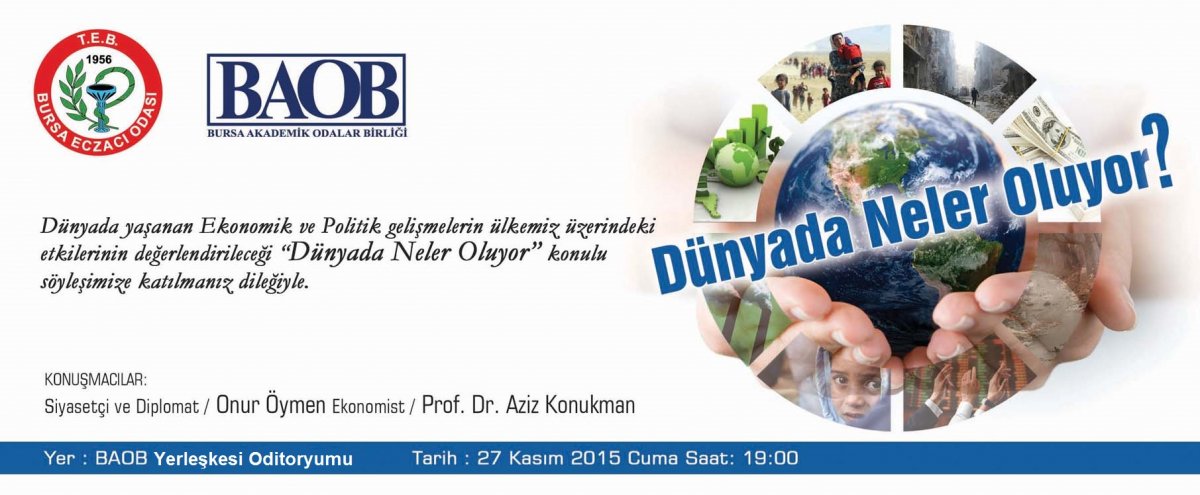 T.E.B.
1956
BURSA ECZACI ODASI

BAOB
BURSA AKADEMİK ODALAR BİRLİĞİ

Dünyada Neler Oluyor?

Dünyada yaşanan Ekonomik ve Politik gelişmelerin ülkemiz üzerindeki etkilerinin değerlendirileceği "Dünyada Neler Oluyor" konulu söyleşimize katılmanız dileğiyle.

KONUŞMACILAR:
Siyasetçi ve Diplomat / Onur Öymen Ekonomist / Prof. Dr. Aziz Konukman

Yer : BAOB Yerleşkesi Oditoryumu Tarih : 27 Kasım 2015 Cuma Saat: 19:00